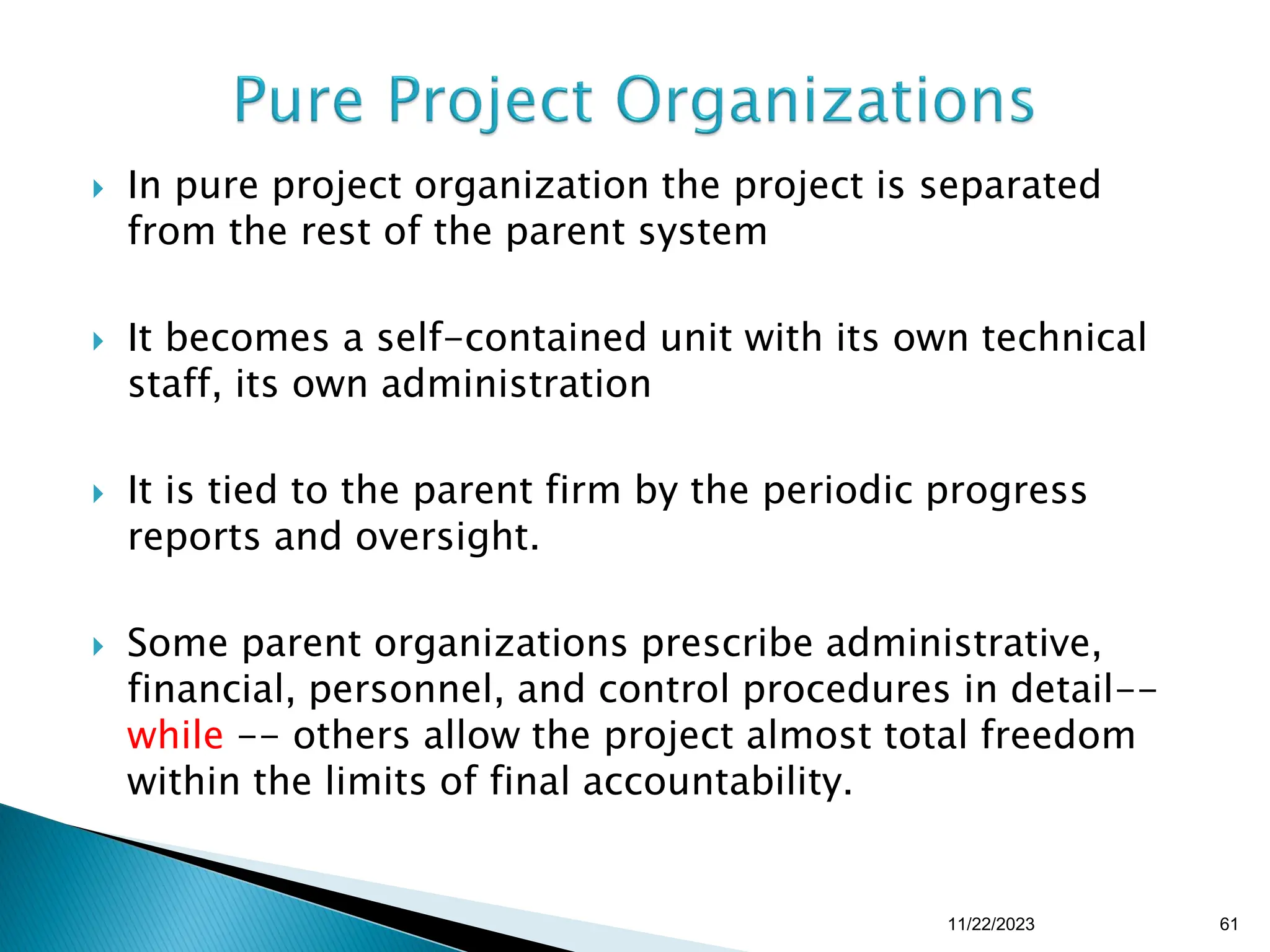 Pure Project Organizations

In pure project organization the project is separated from the rest of the parent system

It becomes a self-contained unit with its own technical staff, its own administration

It is tied to the parent firm by the periodic progress reports and oversight.

Some parent organizations prescribe administrative, financial, personnel, and control procedures in detail-- while -- others allow the project almost total freedom within the limits of final accountability.

11/22/2023

61